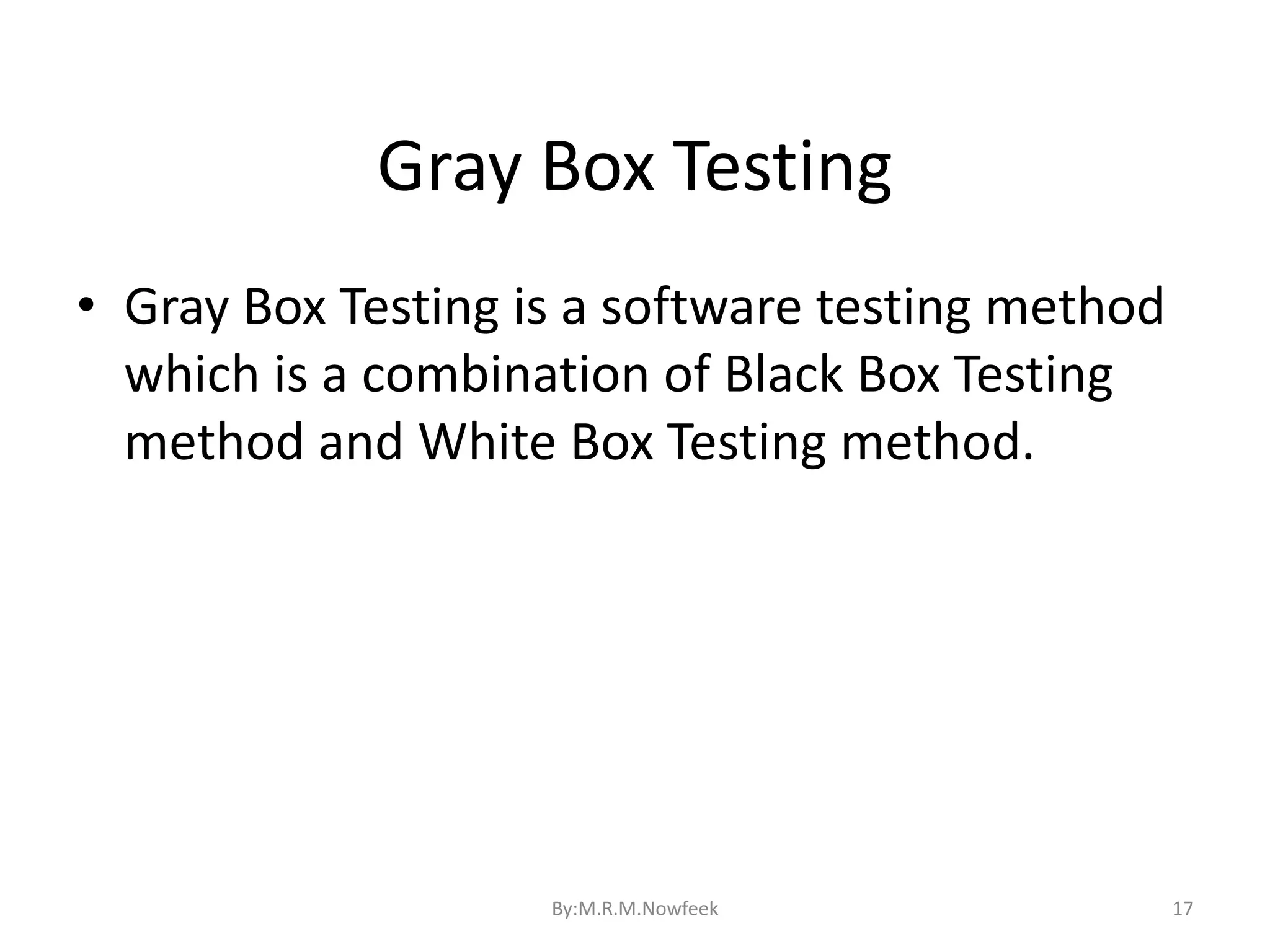 Gray Box Testing

• Gray Box Testing is a software testing method which is a combination of Black Box Testing method and White Box Testing method.

By:M.R.M.Nowfeek

17